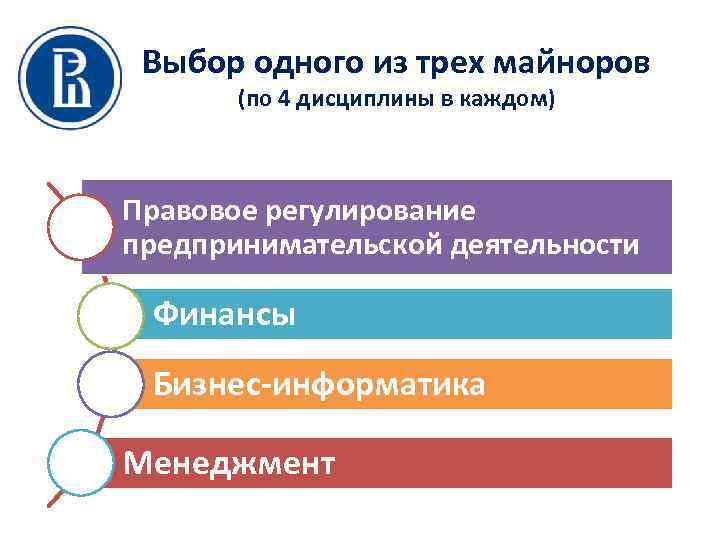 Выбор одного из трех майноров
(по 4 дисциплины в каждом)

Правовое регулирование предпринимательской деятельности

Финансы

Бизнес-информатика

Менеджмент